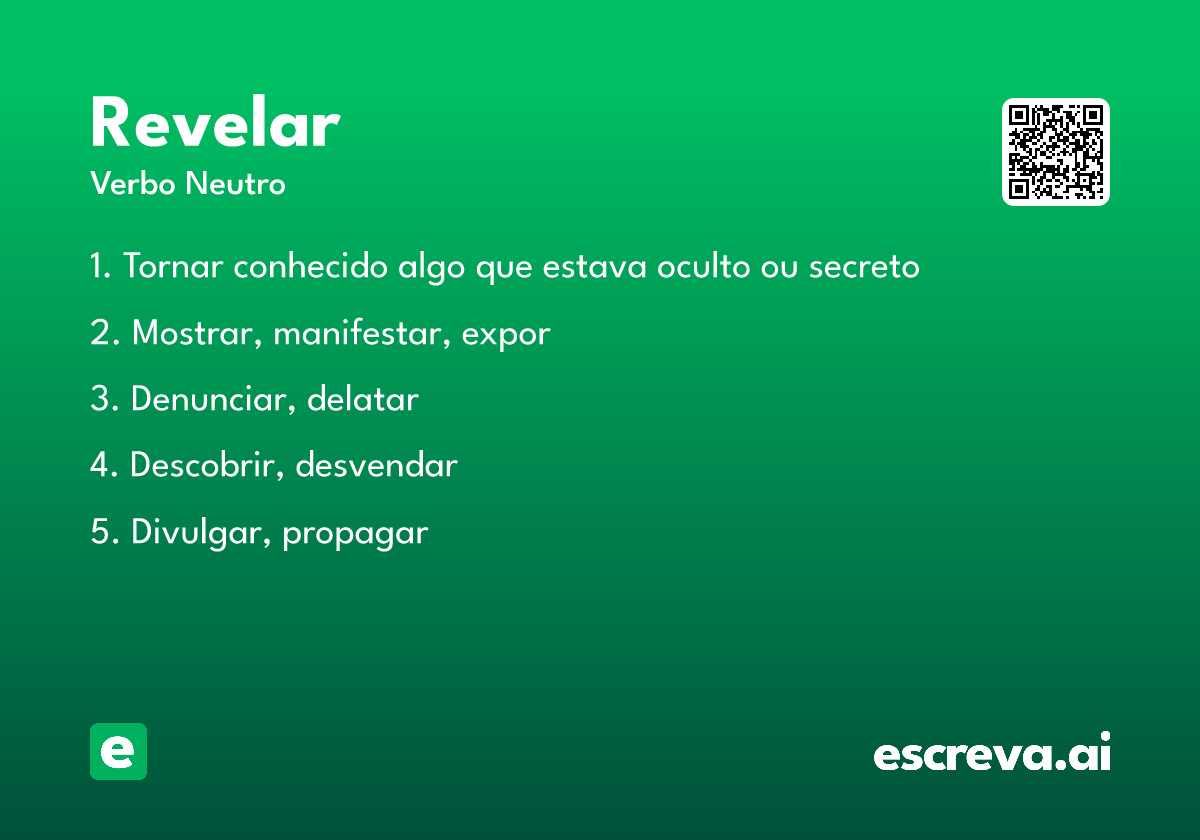 Revelar
Verbo Neutro

1. Tornar conhecido algo que estava oculto ou secreto

2. Mostrar, manifestar, expor

3. Denunciar, delatar

4. Descobrir, desvendar

5. Divulgar, propagar

e

escreva.ai